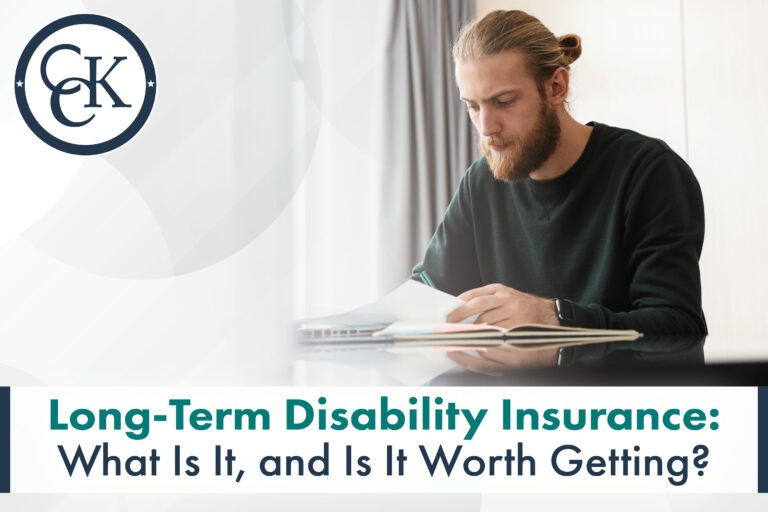 CCK

Long-Term Disability Insurance: What Is It, and Is It Worth Getting?